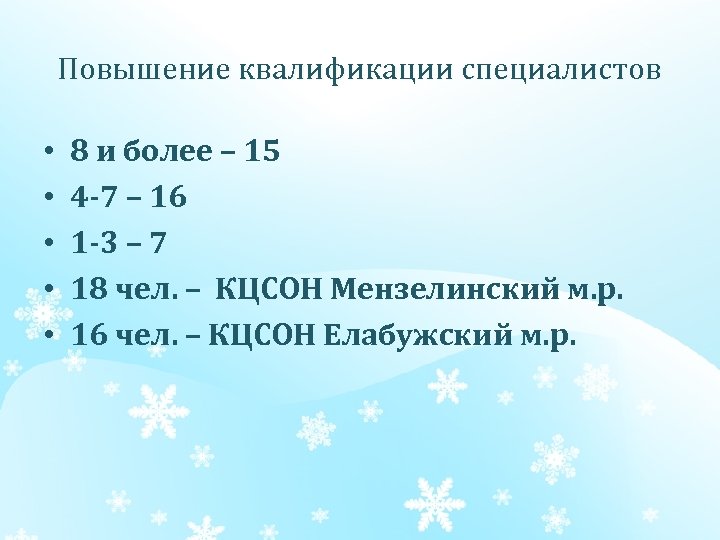 Повышение квалификации специалистов

• 8 и более – 15
• 4-7 – 16
• 1-3 – 7
• 18 чел. – КЦСОН Мензелинский м.р.
• 16 чел. – КЦСОН Елабужский м.р.